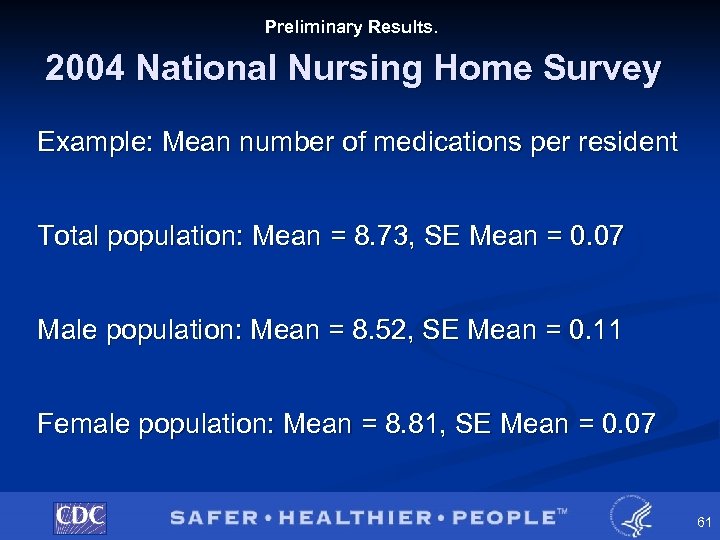 Preliminary Results.

2004 National Nursing Home Survey

Example: Mean number of medications per resident

Total population: Mean = 8.73, SE Mean = 0.07

Male population: Mean = 8.52, SE Mean = 0.11

Female population: Mean = 8.81, SE Mean = 0.07

CDC

SAFER • HEALTHIER • PEOPLE™

61